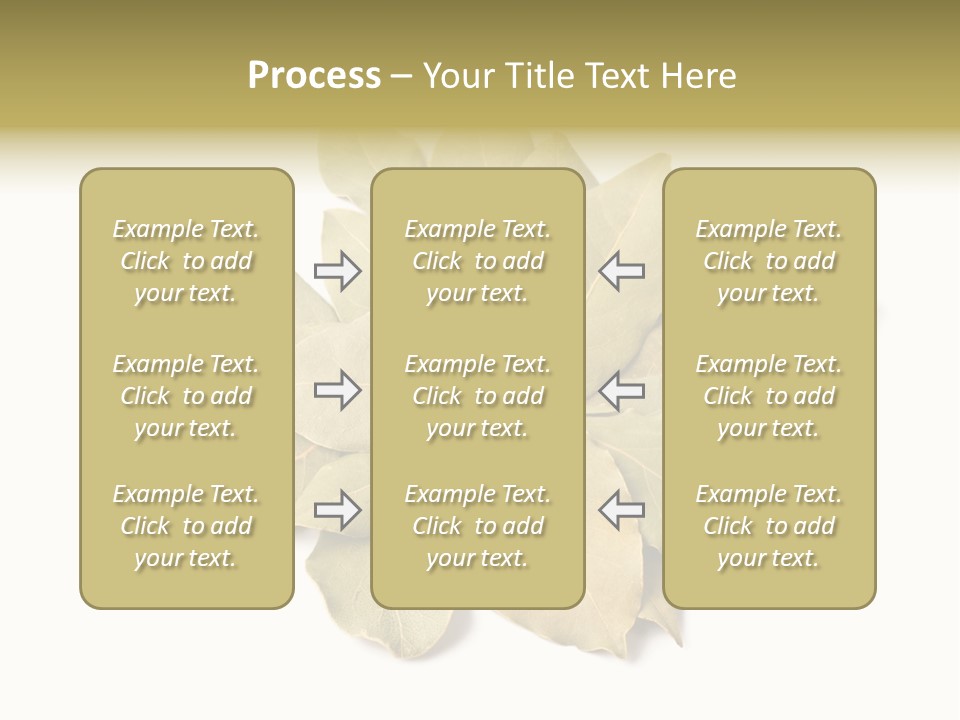 Process – Your Title Text Here

Example Text. Click to add your text.

Example Text. Click to add your text.

Example Text. Click to add your text.

Example Text. Click to add your text.

Example Text. Click to add your text.

Example Text. Click to add your text.

Example Text. Click to add your text.

Example Text. Click to add your text.

Example Text. Click to add your text.